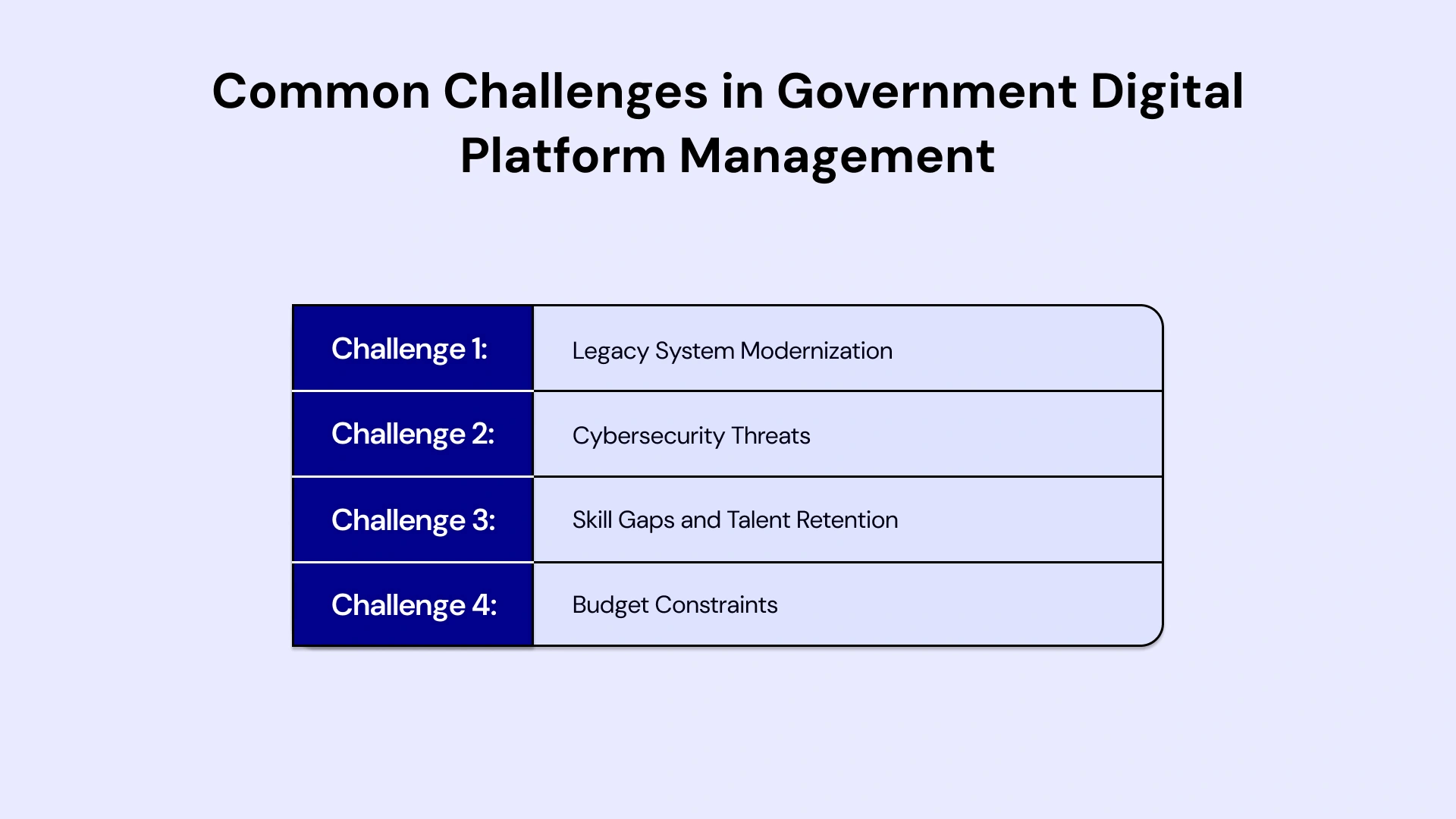 Common Challenges in Government Digital Platform Management

| Challenge 1: | Legacy System Modernization |
|---|---|
| Challenge 2: | Cybersecurity Threats |
| Challenge 3: | Skill Gaps and Talent Retention |
| Challenge 4: | Budget Constraints |